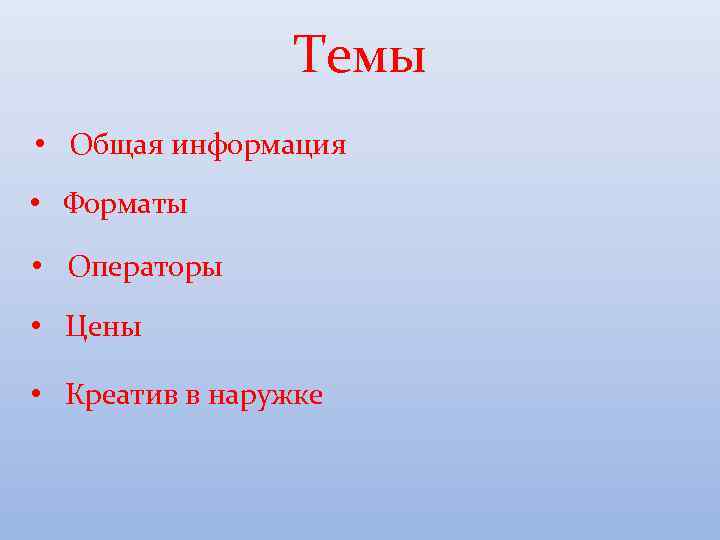 Темы

• Общая информация
• Форматы
• Операторы
• Цены
• Креатив в наружке